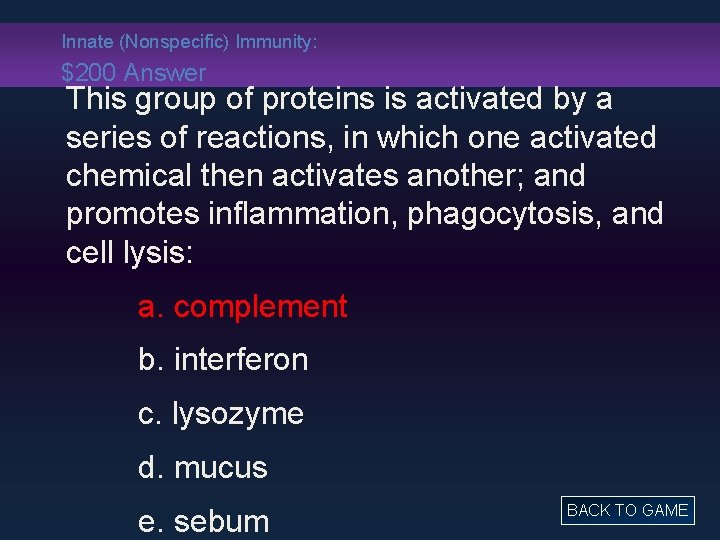 Innate (Nonspecific) Immunity:
$200 Answer

This group of proteins is activated by a series of reactions, in which one activated chemical then activates another; and promotes inflammation, phagocytosis, and cell lysis:

a. complement

b. interferon

c. lysozyme

d. mucus

e. sebum

BACK TO GAME